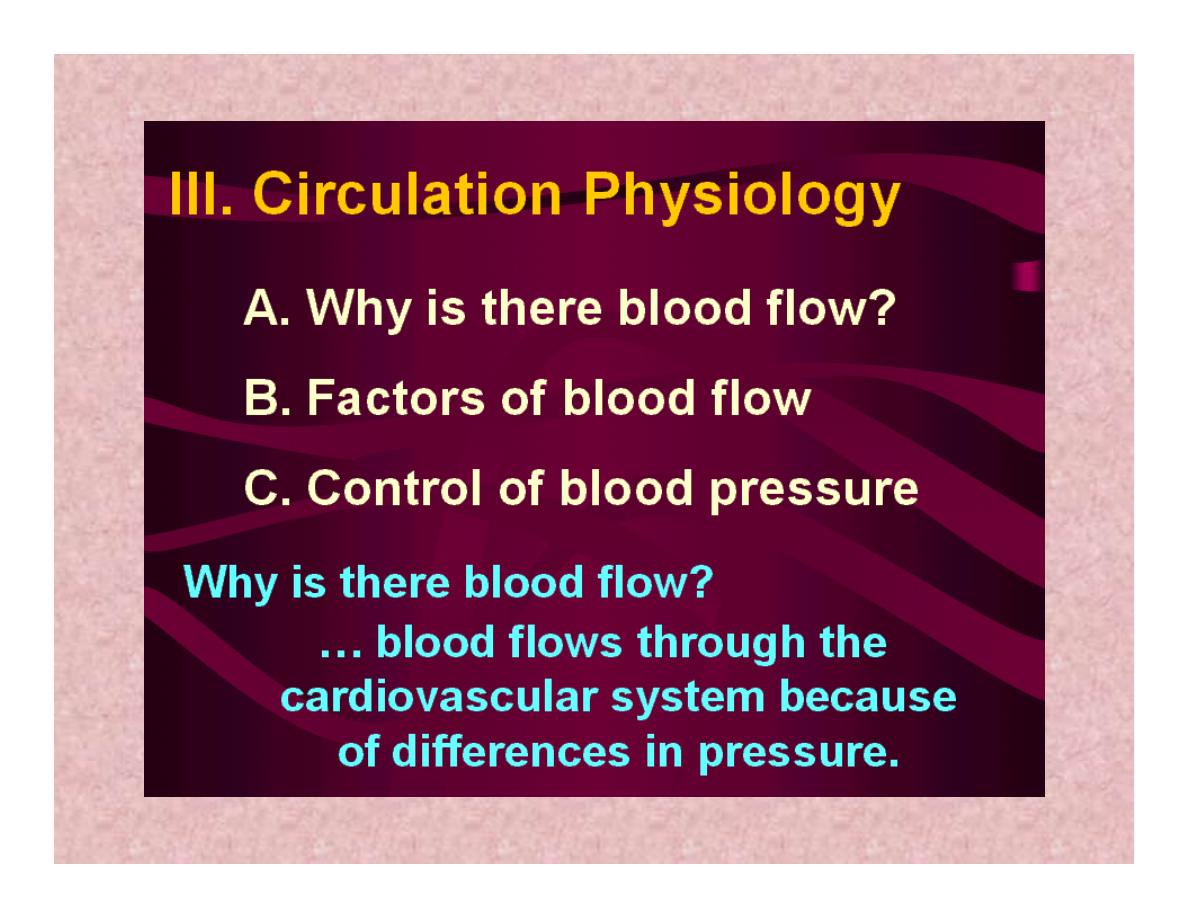 III. Circulation Physiology

A. Why is there blood flow?

B. Factors of blood flow

C. Control of blood pressure

Why is there blood flow?

… blood flows through the cardiovascular system because of differences in pressure.